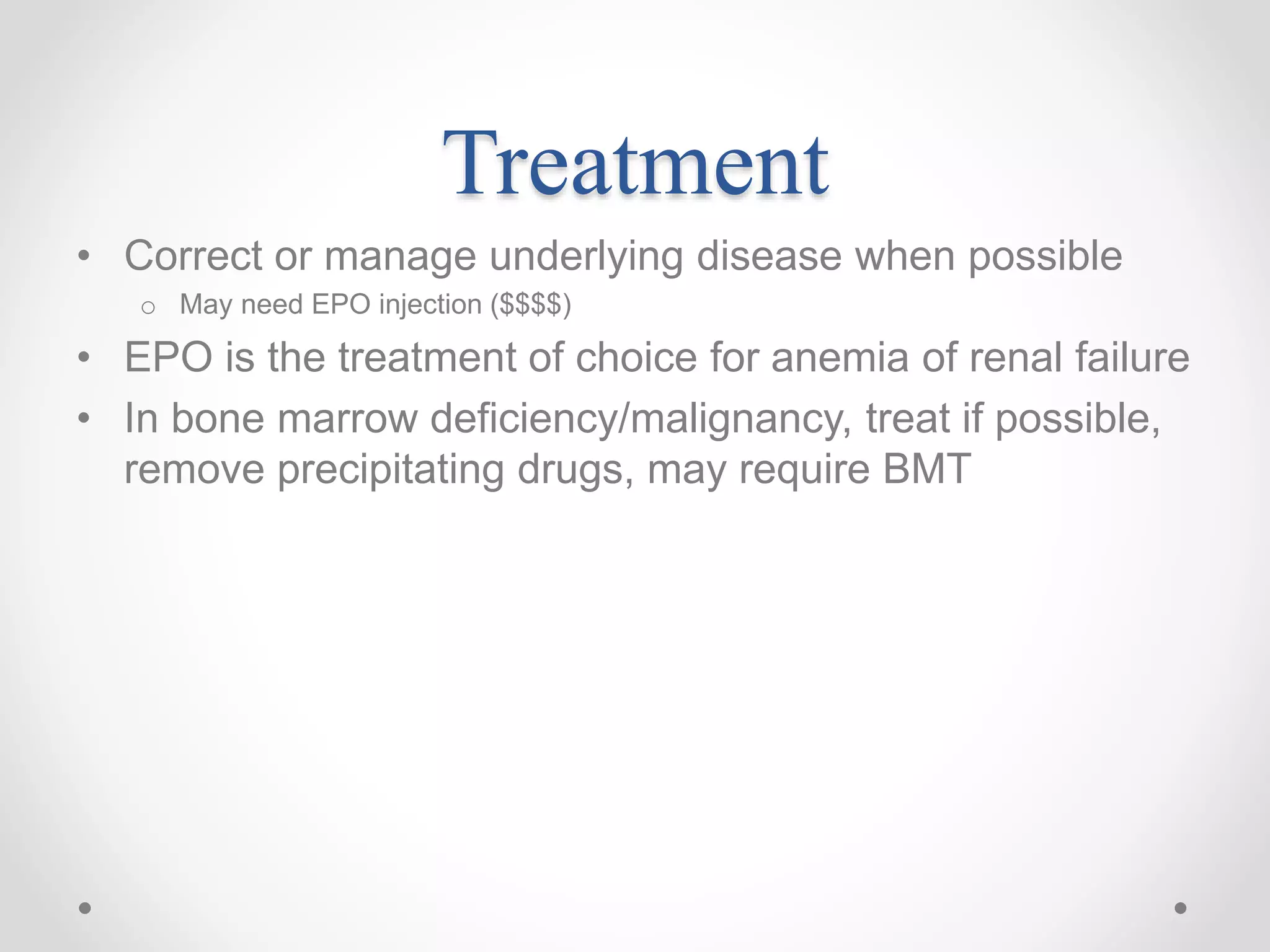 Treatment

• Correct or manage underlying disease when possible
  o May need EPO injection (\$\$\$\$)
• EPO is the treatment of choice for anemia of renal failure
• In bone marrow deficiency/malignancy, treat if possible, remove precipitating drugs, may require BMT